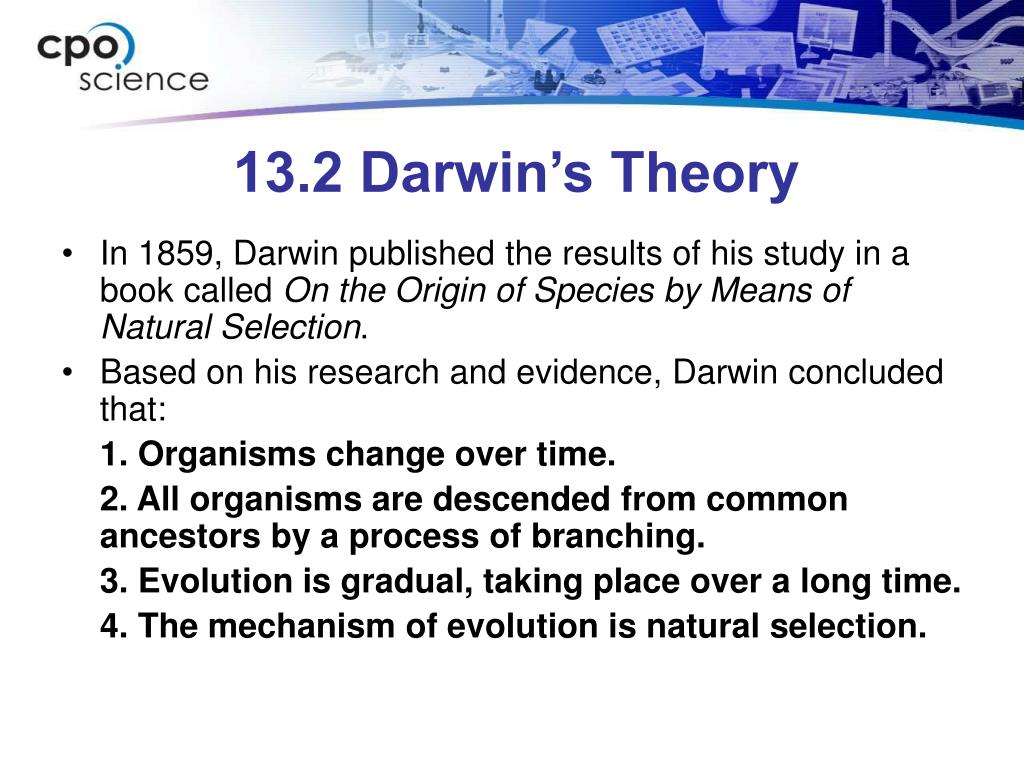 cpo science

13.2 Darwin's Theory

• In 1859, Darwin published the results of his study in a book called On the Origin of Species by Means of Natural Selection.
• Based on his research and evidence, Darwin concluded that:

1. Organisms change over time.

2. All organisms are descended from common ancestors by a process of branching.

3. Evolution is gradual, taking place over a long time.

4. The mechanism of evolution is natural selection.